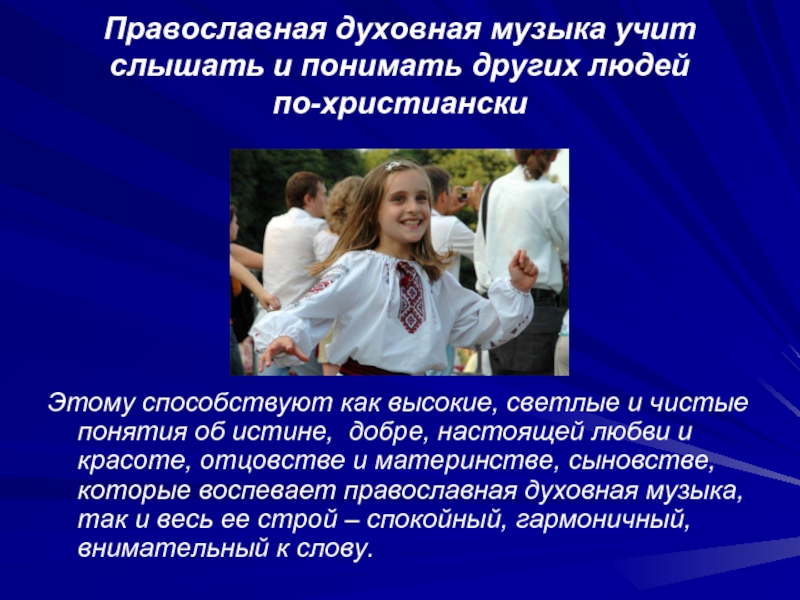 Православная духовная музыка учит слышать и понимать других людей по-христиански

Этому способствуют как высокие, светлые и чистые понятия об истине,  добре, настоящей любви и красоте, отцовстве и материнстве, сыновстве, которые воспевает православная духовная музыка, так и весь ее строй – спокойный, гармоничный, внимательный к слову.